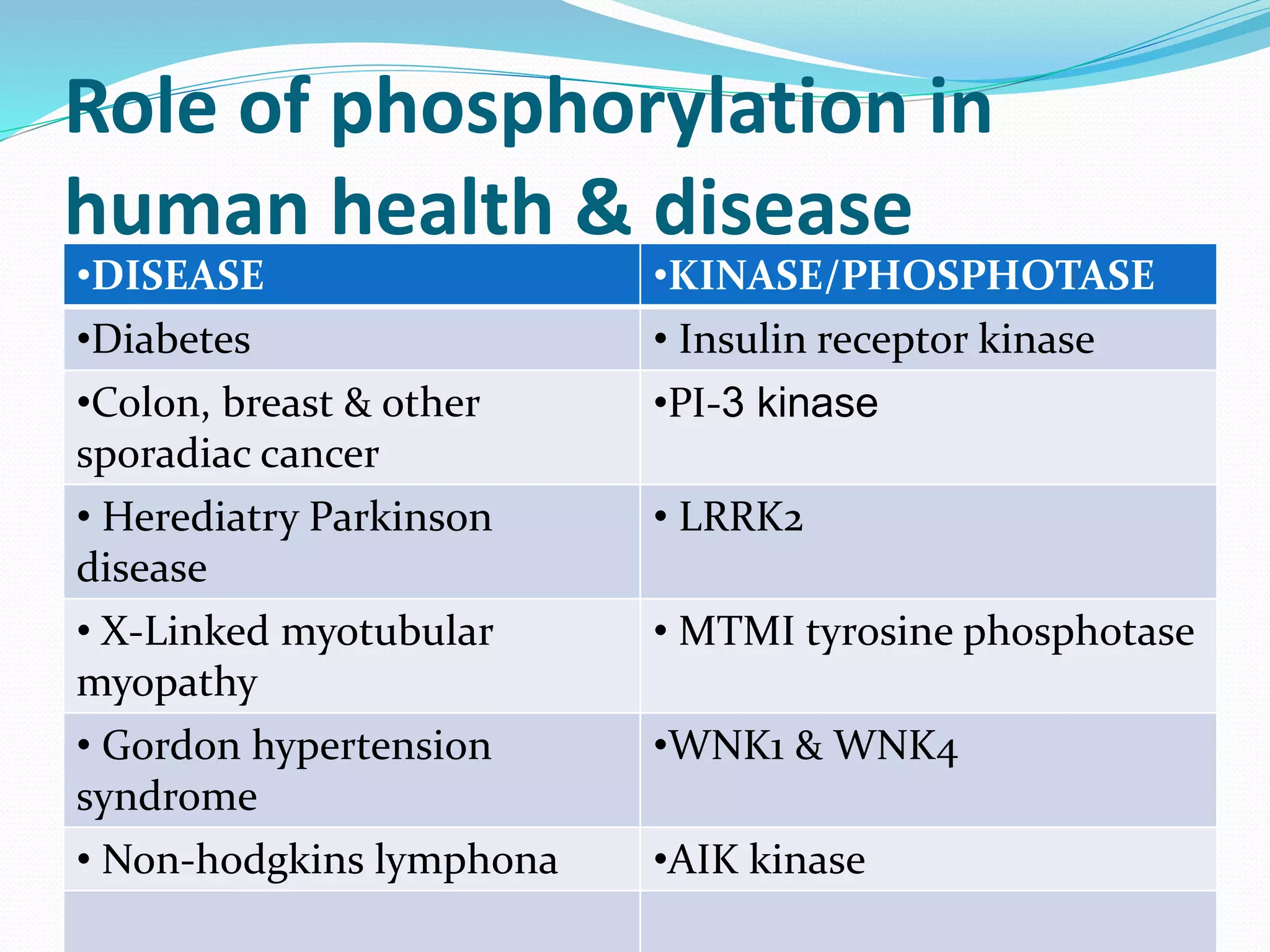 Role of phosphorylation in human health & disease

| •DISEASE | •KINASE/PHOSPHOTASE |
|---|---|
| •Diabetes | • Insulin receptor kinase |
| •Colon, breast & other sporadiac cancer | •PI-3 kinase |
| • Herediatry Parkinson disease | • LRRK2 |
| • X-Linked myotubular myopathy | • MTMI tyrosine phosphotase |
| • Gordon hypertension syndrome | •WNK1 & WNK4 |
| • Non-hodgkins lymphona | •AIK kinase |
| | |